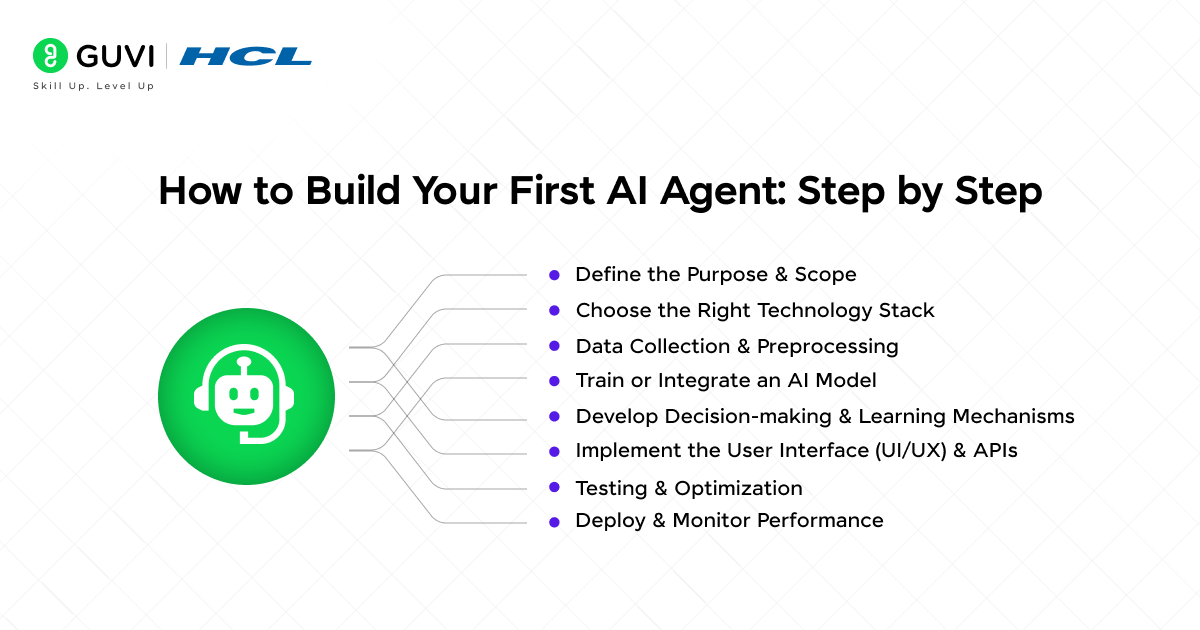 GUVI | HCL
Skill Up. Level Up

How to Build Your First AI Agent: Step by Step

- Define the Purpose & Scope
- Choose the Right Technology Stack
- Data Collection & Preprocessing
- Train or Integrate an AI Model
- Develop Decision-making & Learning Mechanisms
- Implement the User Interface (UI/UX) & APIs
- Testing & Optimization
- Deploy & Monitor Performance